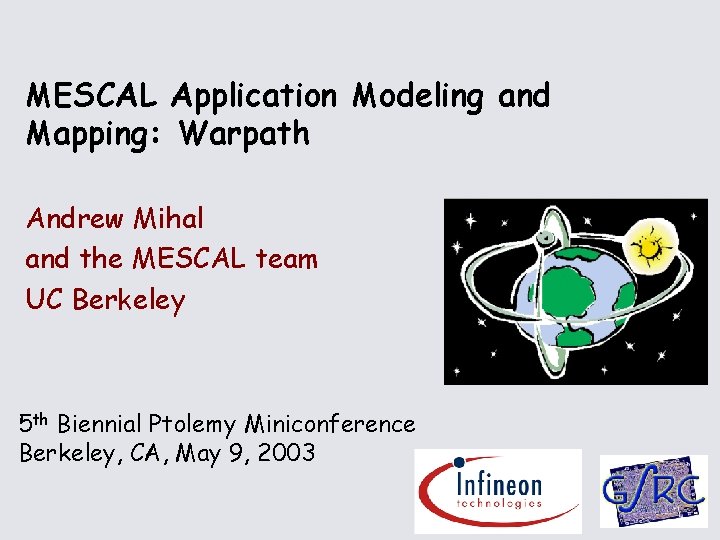 MESCAL Application Modeling and Mapping: Warpath

Andrew Mihal
and the MESCAL team
UC Berkeley

5th Biennial Ptolemy Miniconference
Berkeley, CA, May 9, 2003

Infineon technologies

GSRC